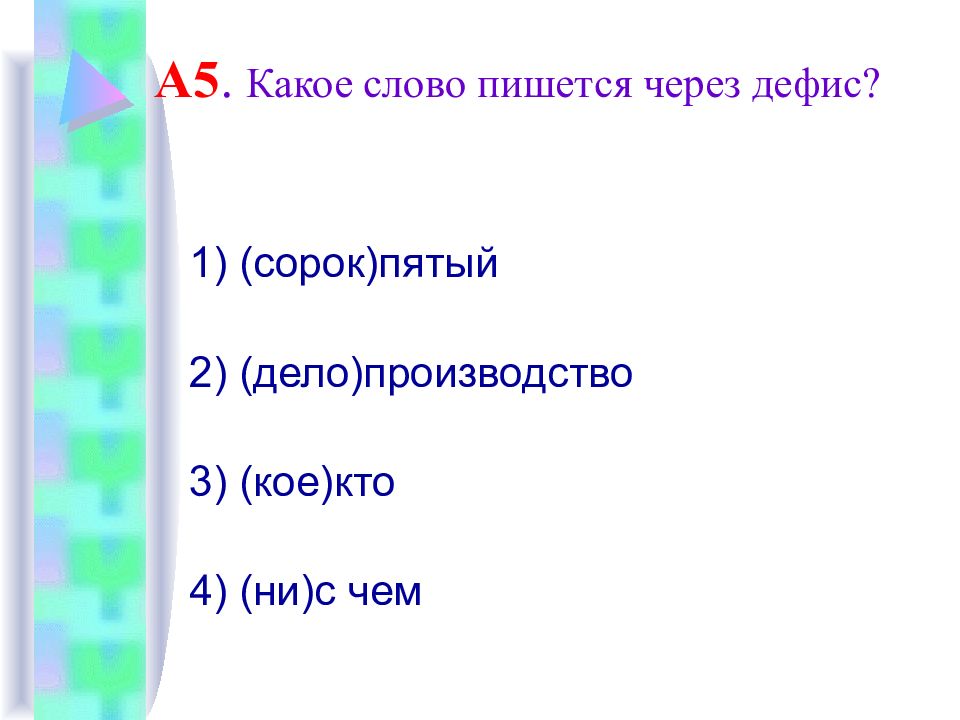 А5. Какое слово пишется через дефис?

1) (сорок)пятый

2) (дело)производство

3) (кое)кто

4) (ни)с чем